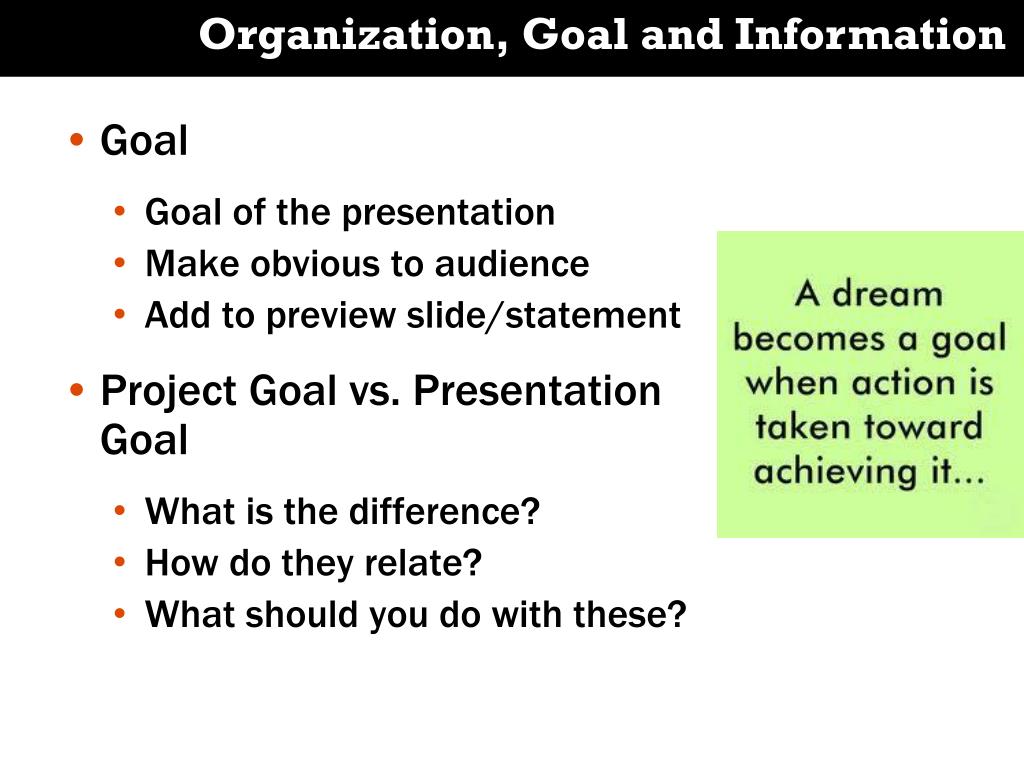 Organization, Goal and Information

• Goal
  • Goal of the presentation
  • Make obvious to audience
  • Add to preview slide/statement
• Project Goal vs. Presentation Goal
  • What is the difference?
  • How do they relate?
  • What should you do with these?

A dream becomes a goal when action is taken toward achieving it...